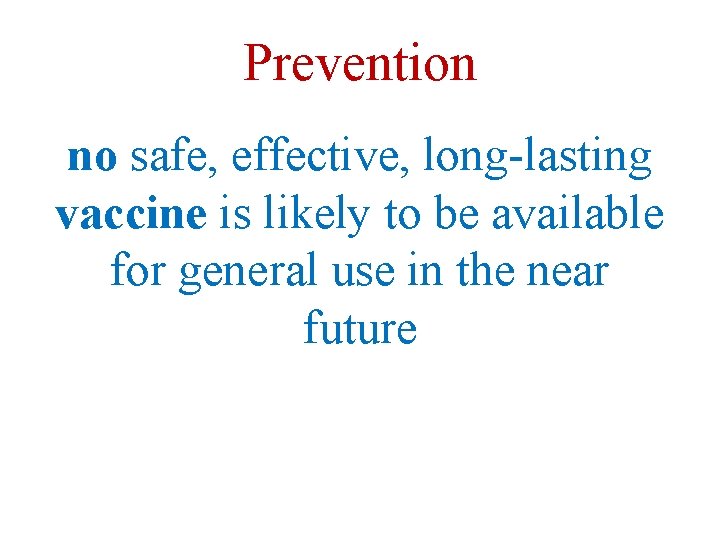 Prevention

no safe, effective, long-lasting vaccine is likely to be available for general use in the near future